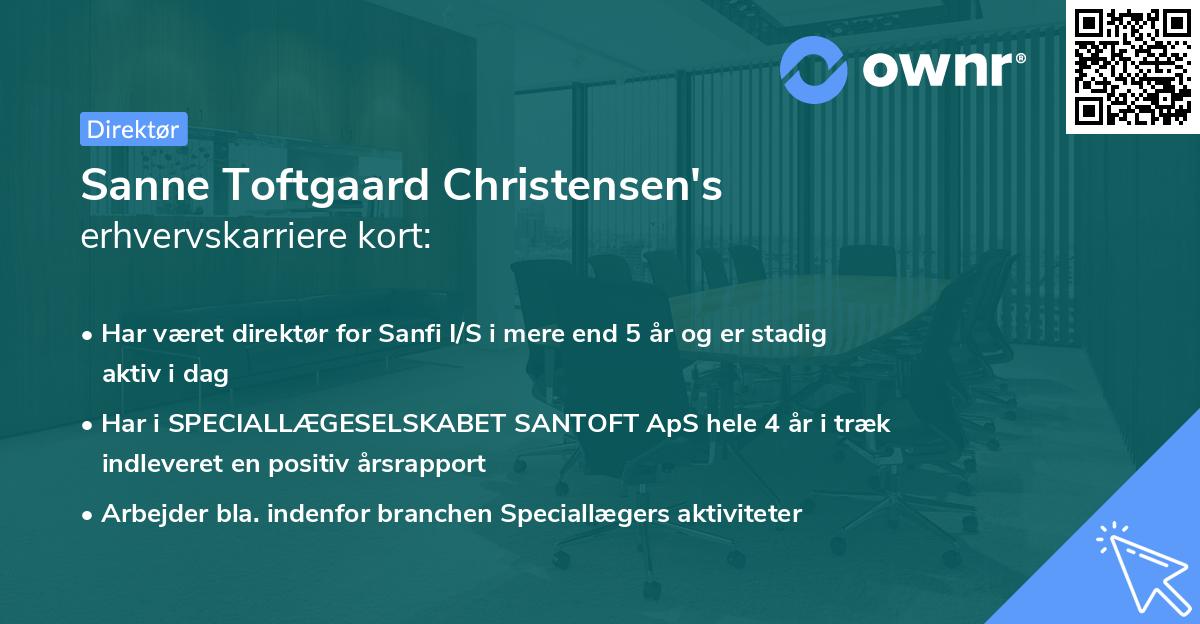 ownr®

Direktør

Sanne Toftgaard Christensen's erhvervskarriere kort:

• Har været direktør for Sanfi I/S i mere end 5 år og er stadig aktiv i dag

• Har i SPECIALLÆGESELSKABET SANTOFT ApS hele 4 år i træk indleveret en positiv årsrapport

• Arbejder bla. indenfor branchen Speciallægers aktiviteter